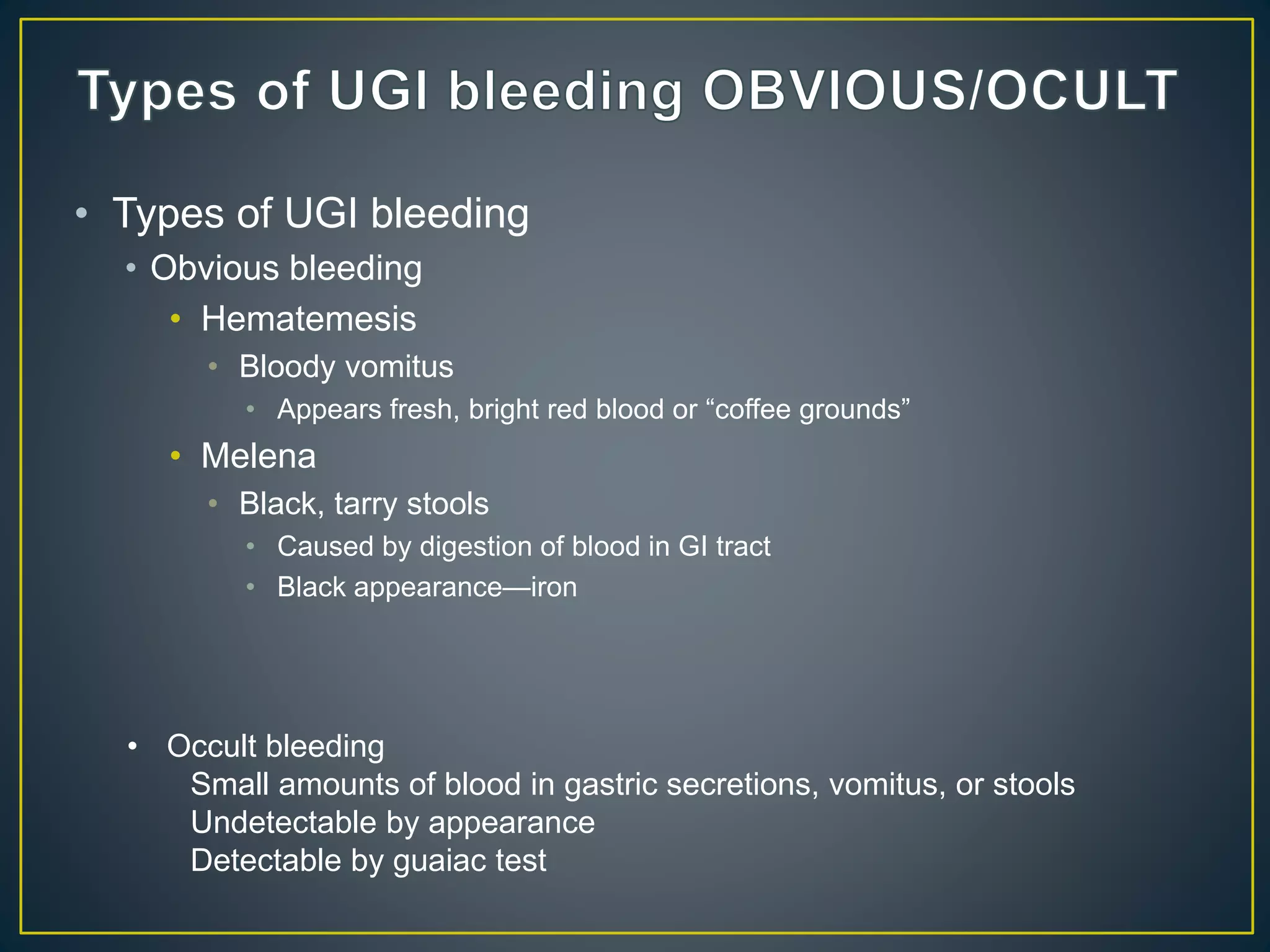 Types of UGI bleeding OBVIOUS/OCULT

• Types of UGI bleeding
  • Obvious bleeding
    • Hematemesis
      • Bloody vomitus
        • Appears fresh, bright red blood or “coffee grounds”
    • Melena
      • Black, tarry stools
        • Caused by digestion of blood in GI tract
        • Black appearance—iron

• Occult bleeding
Small amounts of blood in gastric secretions, vomitus, or stools
Undetectable by appearance
Detectable by guaiac test